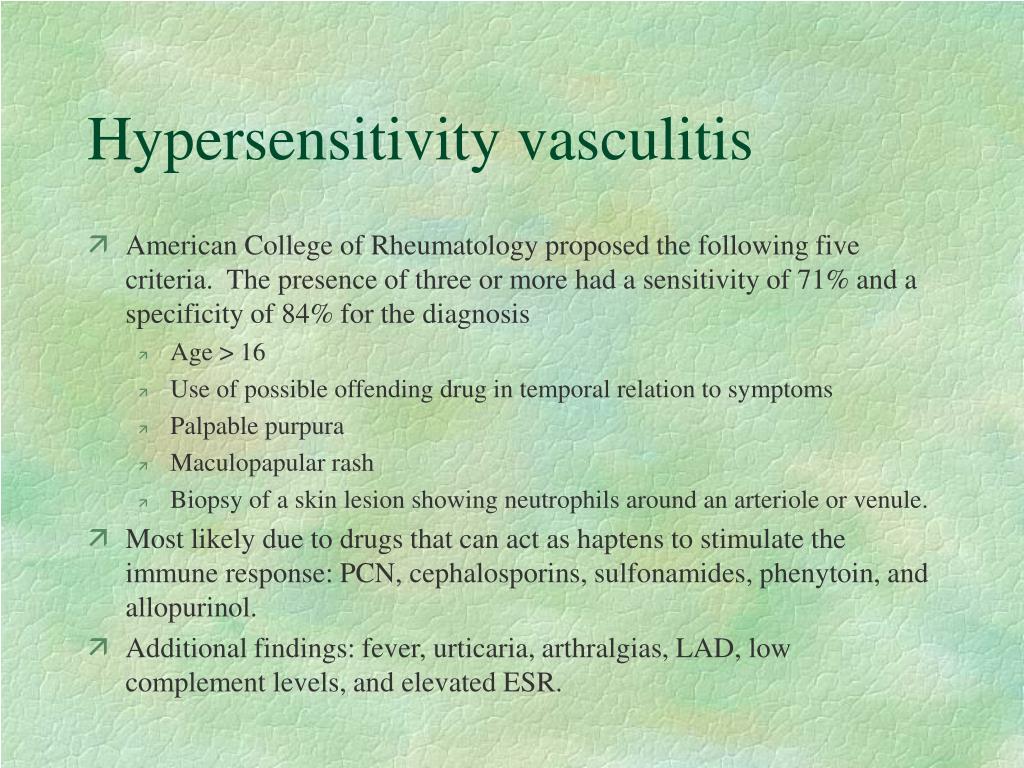 Hypersensitivity vasculitis

American College of Rheumatology proposed the following five criteria.  The presence of three or more had a sensitivity of 71% and a specificity of 84% for the diagnosis

Age > 16

Use of possible offending drug in temporal relation to symptoms

Palpable purpura

Maculopapular rash

Biopsy of a skin lesion showing neutrophils around an arteriole or venule.

Most likely due to drugs that can act as haptens to stimulate the immune response: PCN, cephalosporins, sulfonamides, phenytoin, and allopurinol.

Additional findings: fever, urticaria, arthralgias, LAD, low complement levels, and elevated ESR.